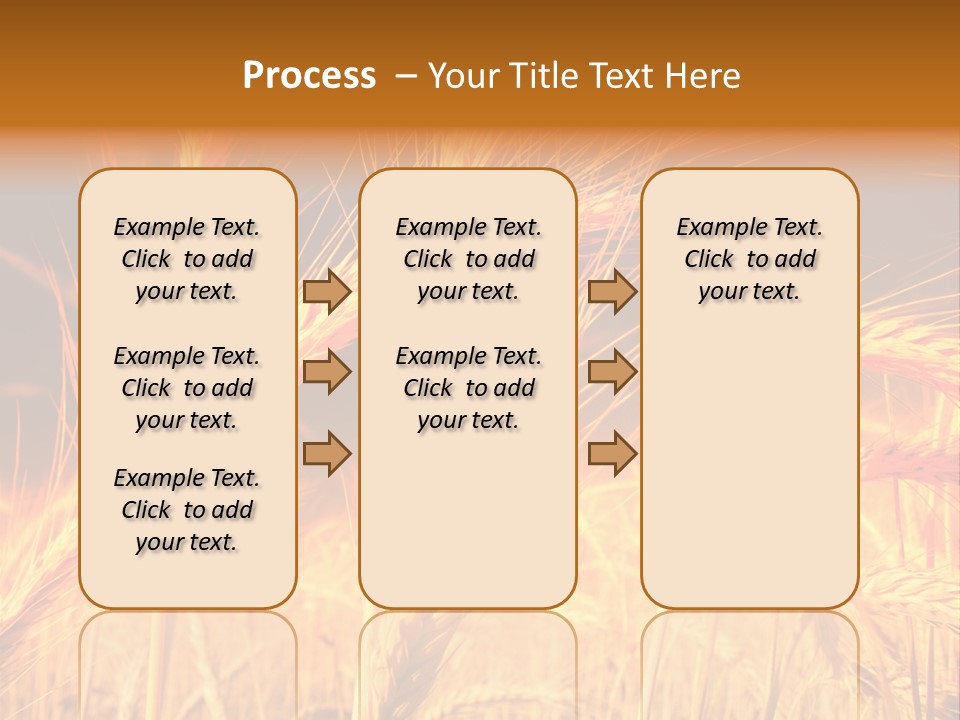 Process – Your Title Text Here

Example Text. Click to add your text.

Example Text. Click to add your text.

Example Text. Click to add your text.

Example Text. Click to add your text.

Example Text. Click to add your text.

Example Text. Click to add your text.